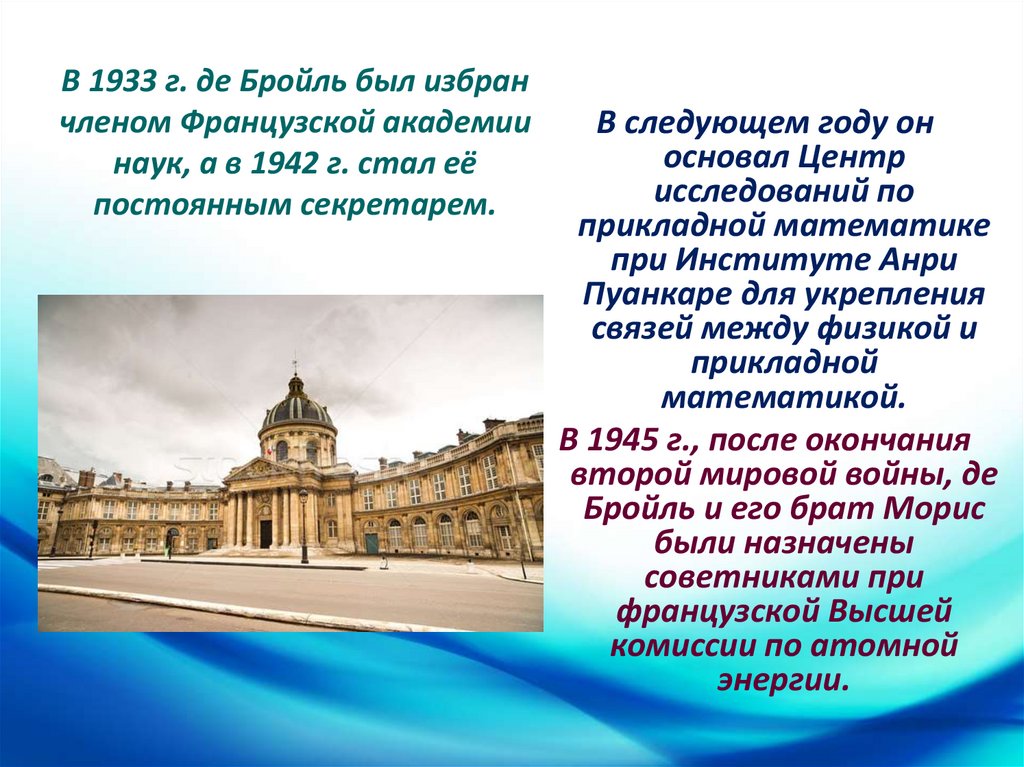 В 1933 г. де Бройль был избран членом Французской академии наук, а в 1942 г. стал её постоянным секретарем.

В следующем году он основал Центр исследований по прикладной математике при Институте Анри Пуанкаре для укрепления связей между физикой и прикладной математикой.

В 1945 г., после окончания второй мировой войны, де Бройль и его брат Морис были назначены советниками при французской Высшей комиссии по атомной энергии.